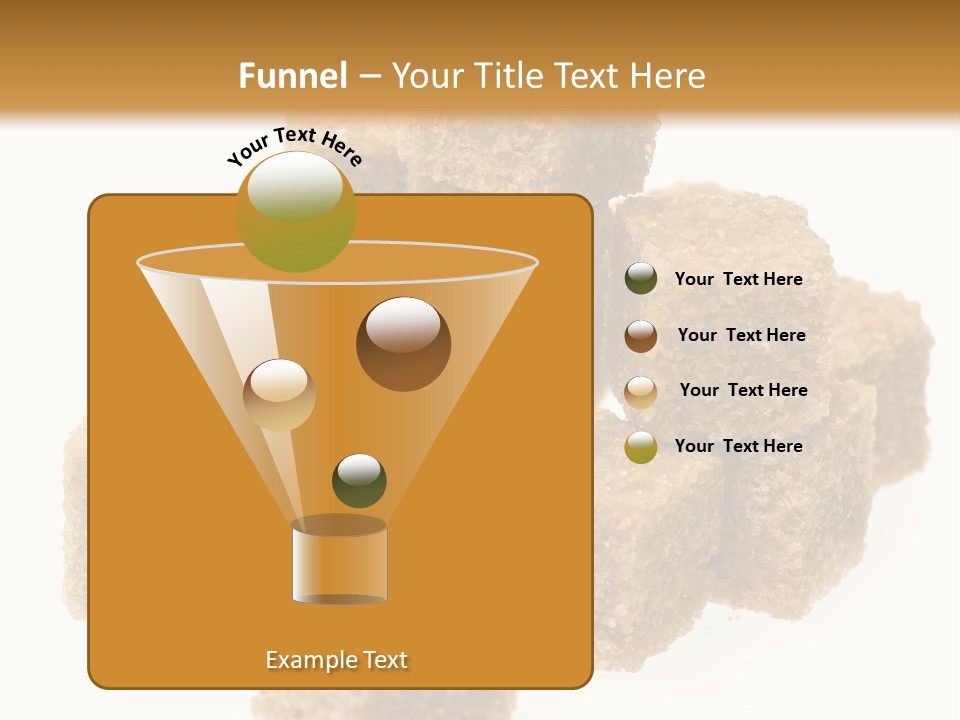 Funnel – Your Title Text Here

Your Text Here

Your Text Here

Your Text Here

Your Text Here

Your Text Here

Example Text